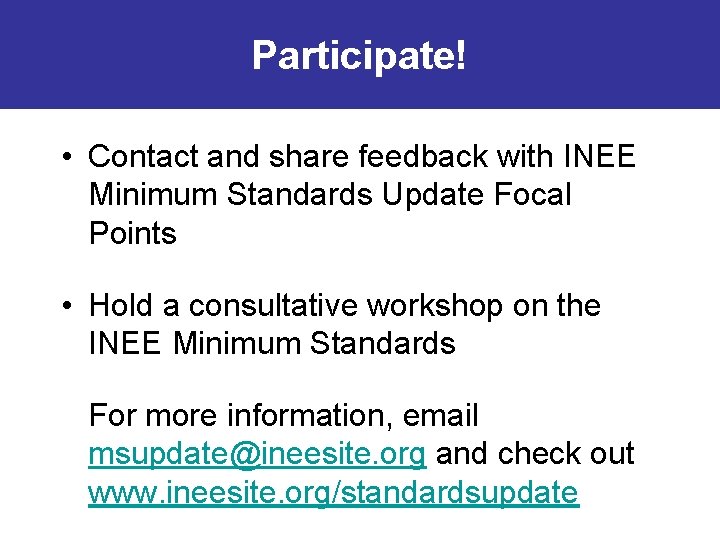 Participate!

• Contact and share feedback with INEE Minimum Standards Update Focal Points

• Hold a consultative workshop on the INEE Minimum Standards

For more information, email msupdate@ineesite.org and check out www.ineesite.org/standardsupdate